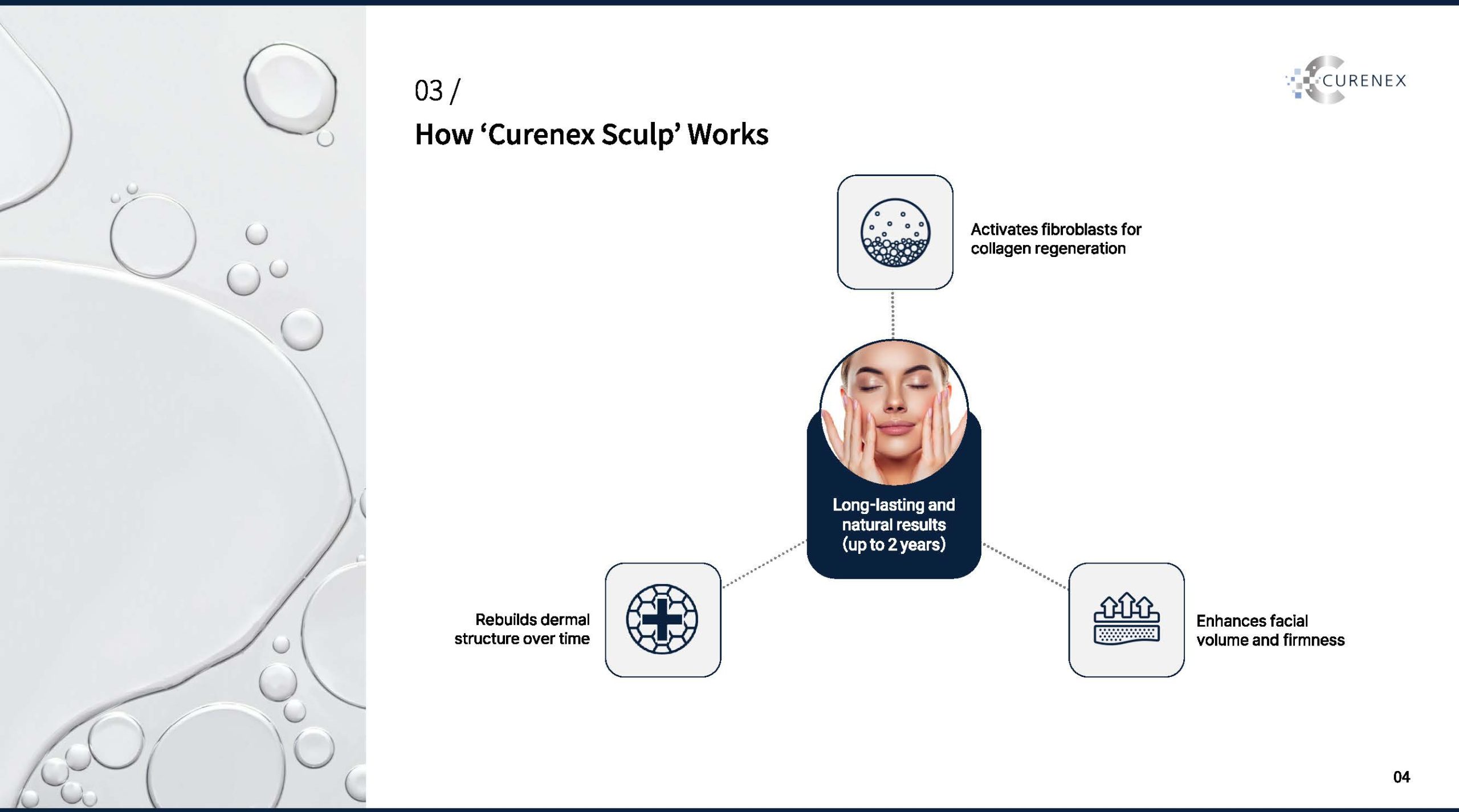 03 /

How ‘Curenex Sculp’ Works

CURENEX

Activates fibroblasts for collagen regeneration

Long-lasting and natural results (up to 2 years)

Rebuilds dermal structure over time

Enhances facial volume and firmness

04